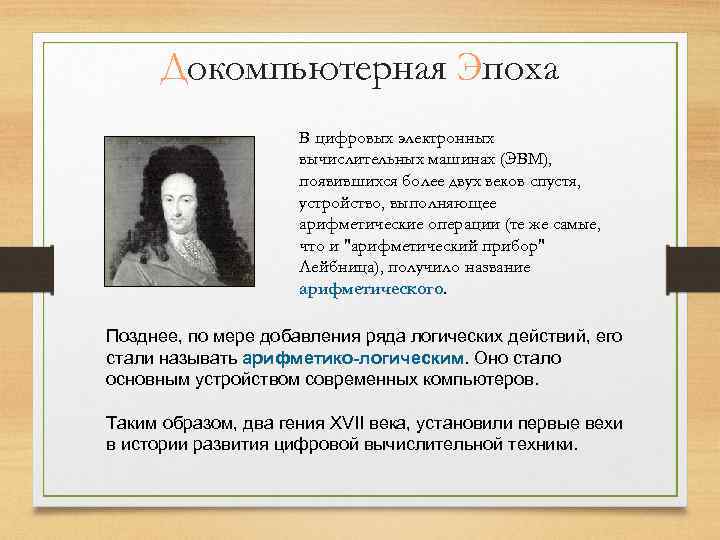 Докомпьютерная Эпоха

В цифровых электронных вычислительных машинах (ЭВМ), появившихся более двух веков спустя, устройство, выполняющее арифметические операции (те же самые, что и "арифметический прибор" Лейбница), получило название арифметического.

Позднее, по мере добавления ряда логических действий, его стали называть арифметико-логическим. Оно стало основным устройством современных компьютеров.

Таким образом, два гения XVII века, установили первые вехи в истории развития цифровой вычислительной техники.